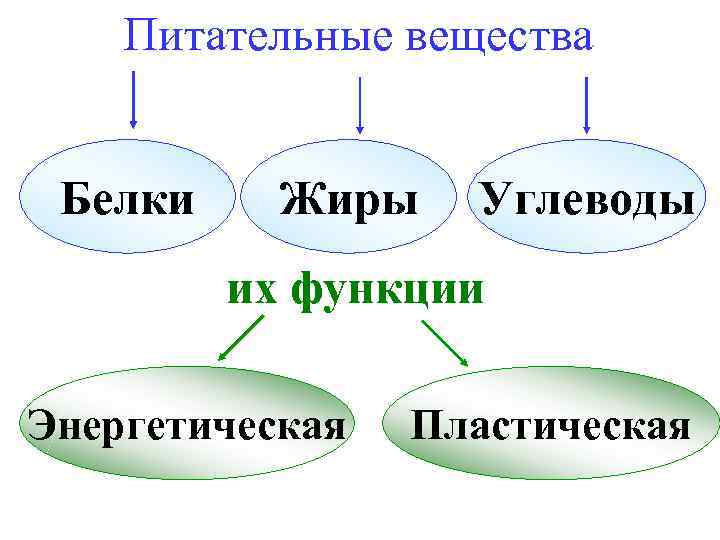 Питательные вещества

Белки

Жиры

Углеводы

их функции

Энергетическая

Пластическая